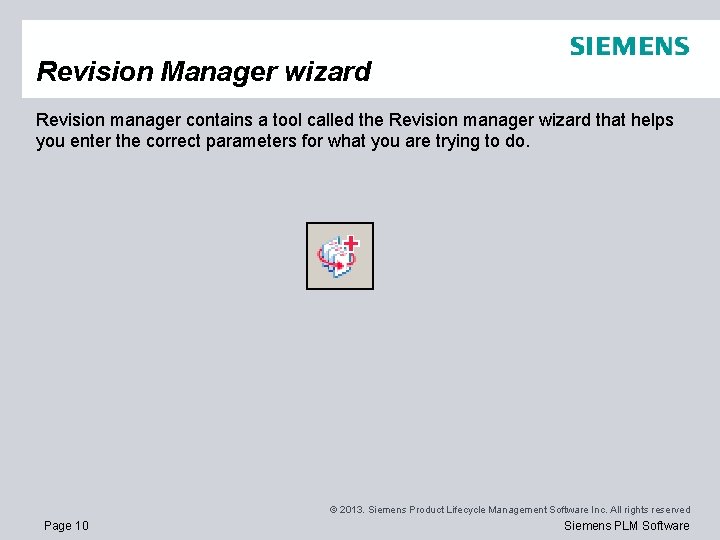 SIEMENS

Revision Manager wizard

Revision manager contains a tool called the Revision manager wizard that helps you enter the correct parameters for what you are trying to do.

© 2013. Siemens Product Lifecycle Management Software Inc. All rights reserved

Page 10

Siemens PLM Software